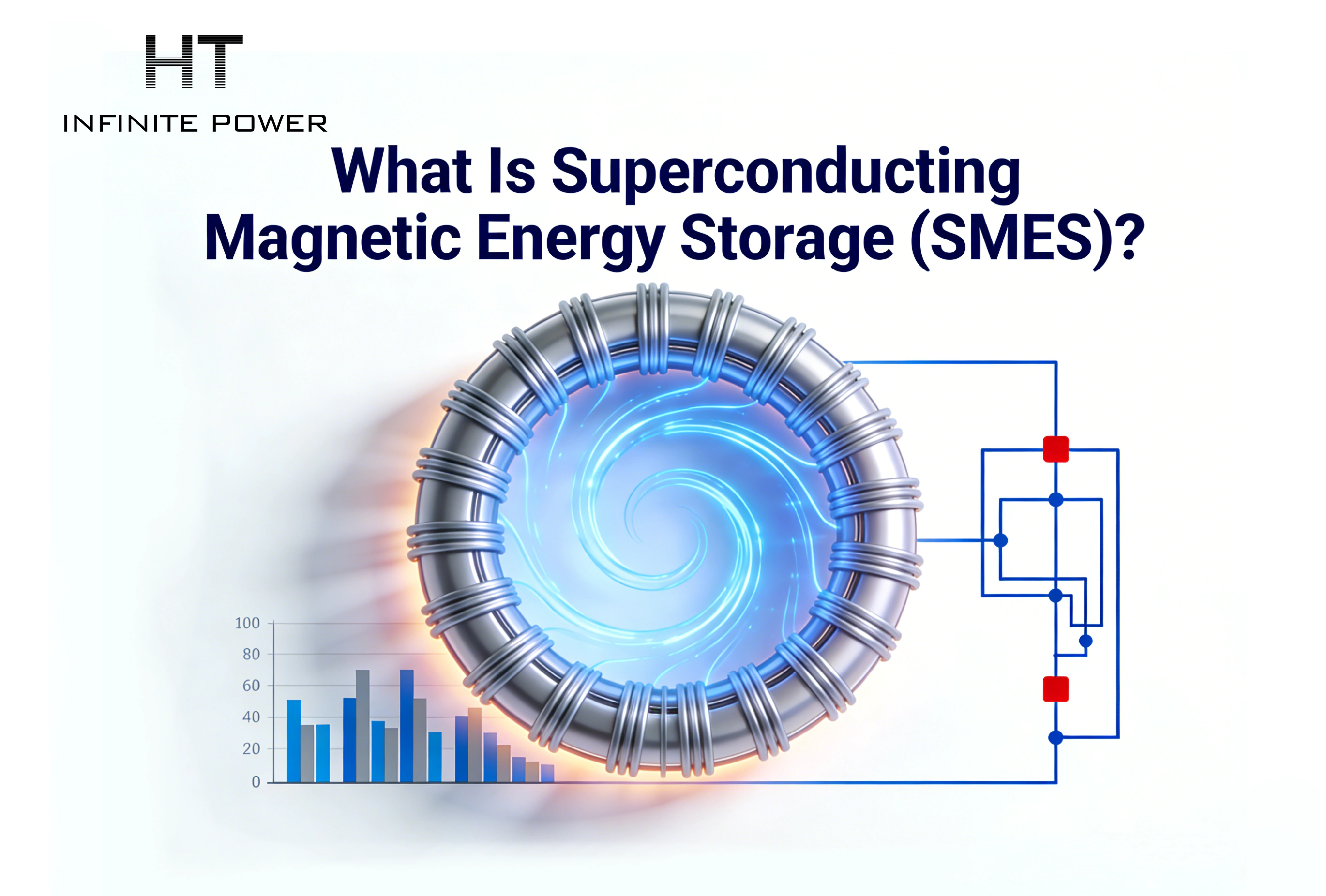 HT
INFINITE POWER

What Is Superconducting Magnetic Energy Storage (SMES)?

100
80
60
40
20
0